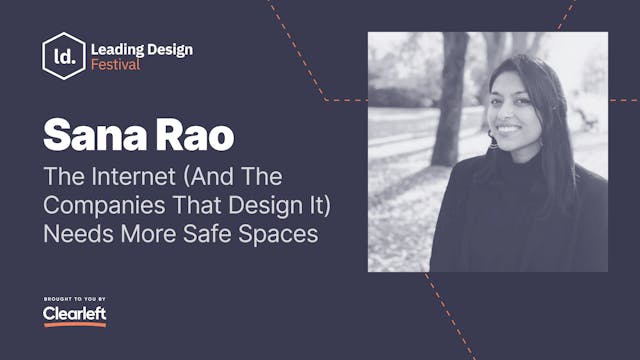 ld. Leading Design Festival

Sana Rao

The Internet (And The Companies That Design It) Needs More Safe Spaces

BROUGHT TO YOU BY

Clearleft